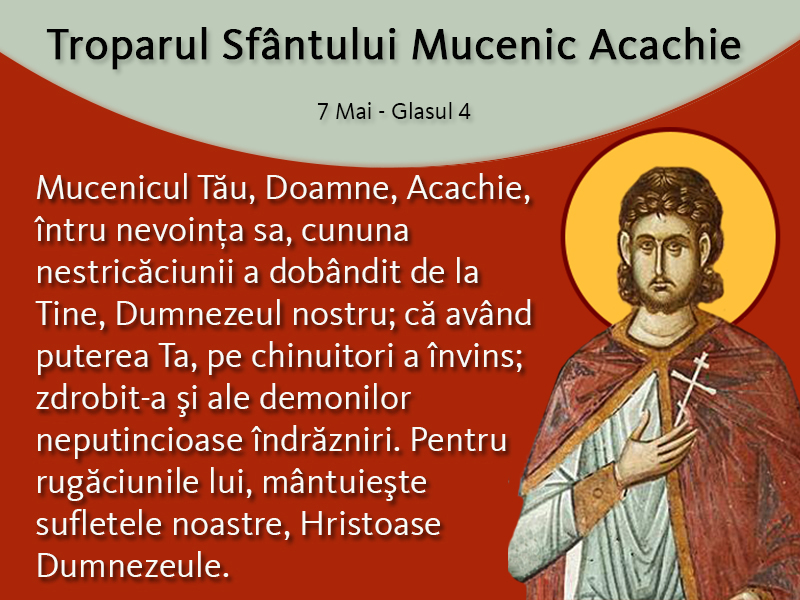 Troparul Sfântului Mucenic Acachie

7 Mai - Glasul 4

Mucenicul Tău, Doamne, Acachie, întru nevoința sa, cununa nestricăciunii a dobândit de la Tine, Dumnezeul nostru; că având puterea Ta, pe chinuitori a învins; zdrobit-a şi ale demonilor neputincioase îndrăzniri. Pentru rugăciunile lui, mântuieşte sufletele noastre, Hristoase Dumnezeule.